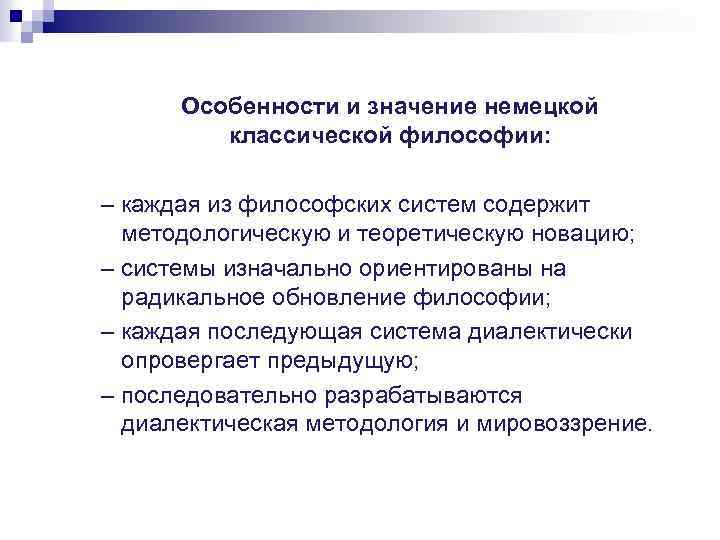 Особенности и значение немецкой классической философии:

– каждая из философских систем содержит методологическую и теоретическую новацию;

– системы изначально ориентированы на радикальное обновление философии;

– каждая последующая система диалектически опровергает предыдущую;

– последовательно разрабатываются диалектическая методология и мировоззрение.